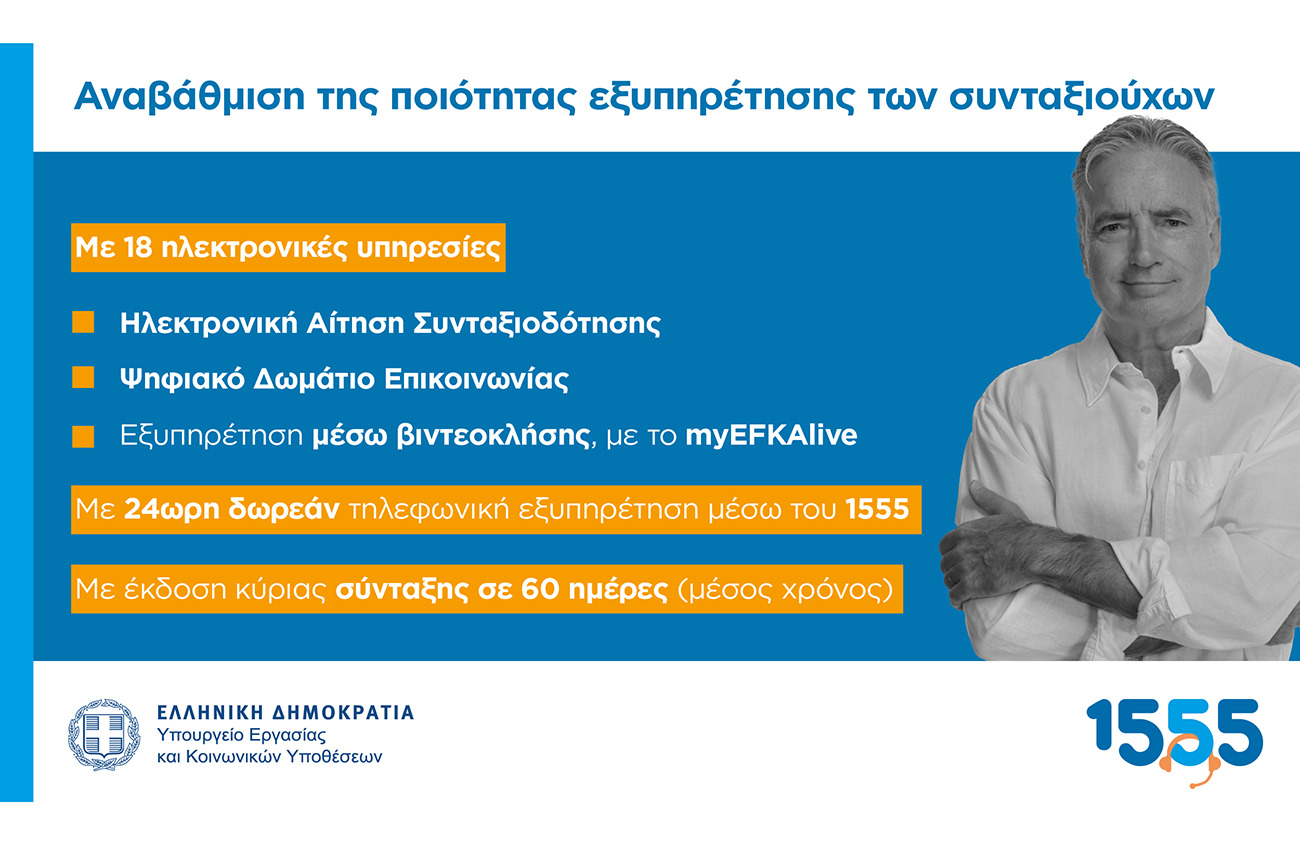 Αναβάθμιση της ποιότητας εξυπηρέτησης των συνταξιούχων

Με 18 ηλεκτρονικές υπηρεσίες

Ηλεκτρονική Αίτηση Συνταξιοδότησης

Ψηφιακό Δωμάτιο Επικοινωνίας

Εξυπηρέτηση μέσω βιντεοκλήσης, με το myEFKAlive

Με 24ωρη δωρεάν τηλεφωνική εξυπηρέτηση μέσω του 1555

Με έκδοση κύριας σύνταξης σε 60 ημέρες (μέσος χρόνος)

ΕΛΛΗΝΙΚΗ ΔΗΜΟΚΡΑΤΙΑ
Υπουργείο Εργασίας
και Κοινωνικών Υποθέσεων

1555